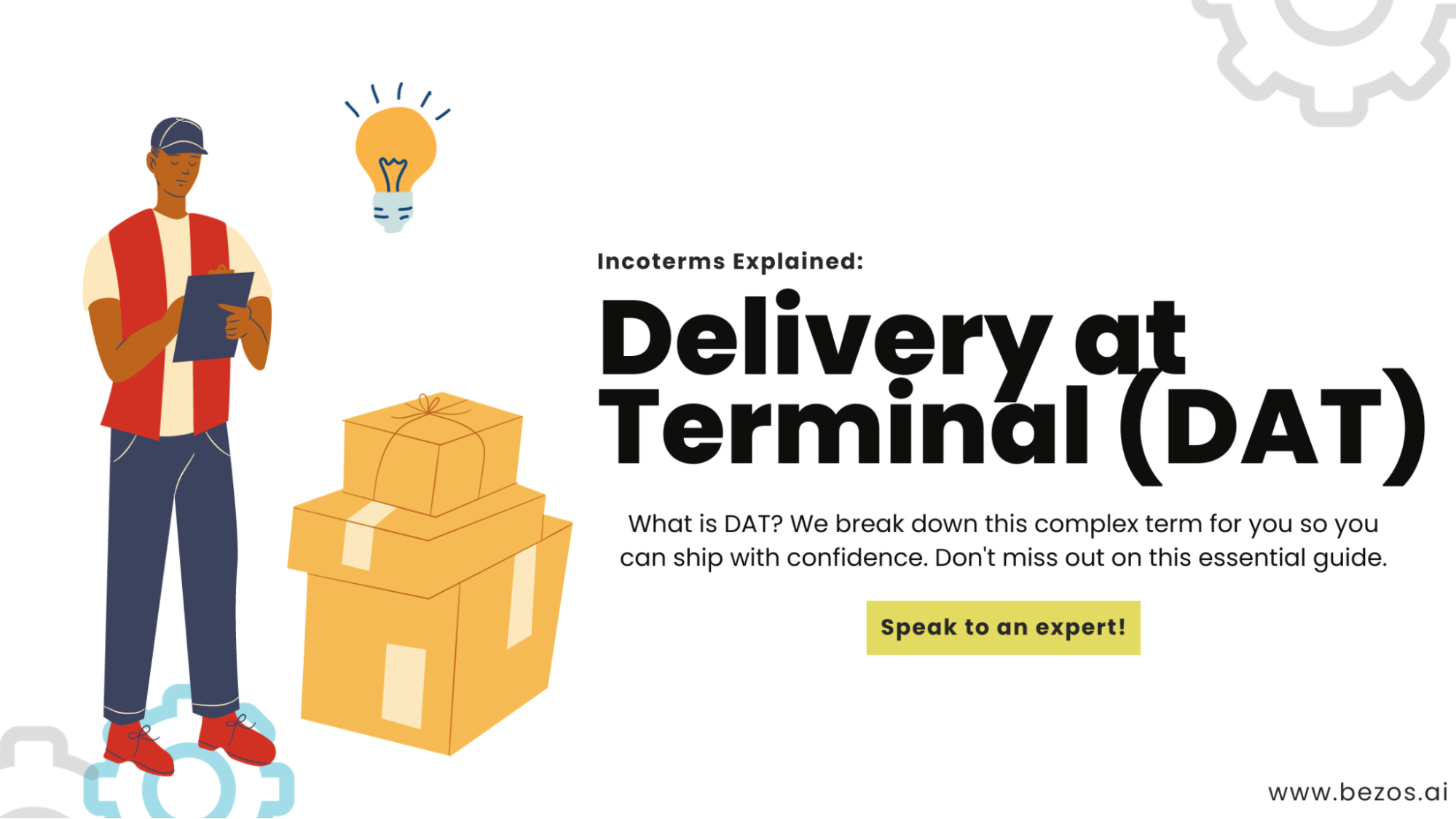 Incoterms Explained:

Delivery at Terminal (DAT)

What is DAT? We break down this complex term for you so you can ship with confidence. Don't miss out on this essential guide.

Speak to an expert!

www.bezos.ai